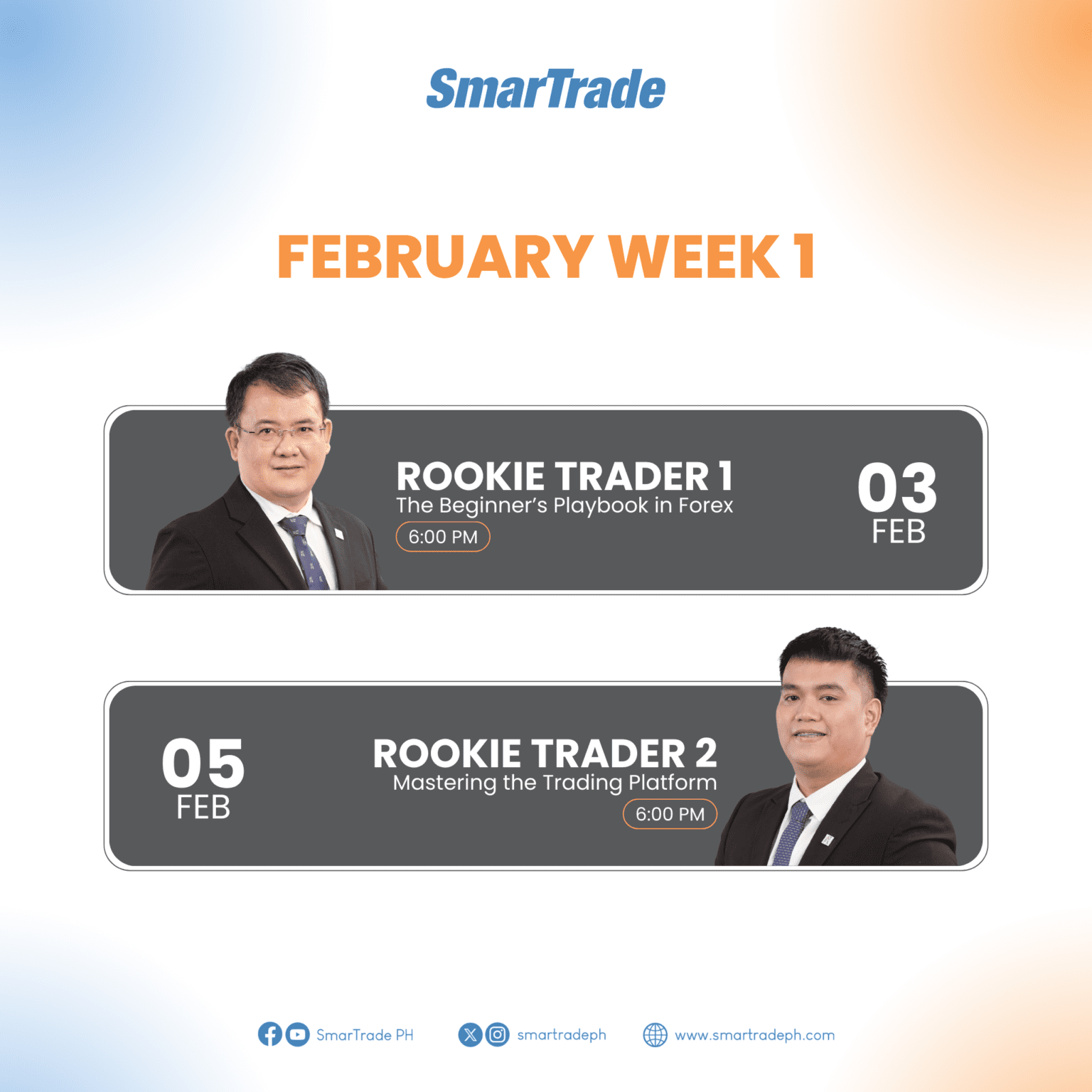 SmarTrade

FEBRUARY WEEK 1

ROOKIE TRADER 1
The Beginner's Playbook in Forex
6:00 PM

03
FEB

05
FEB

ROOKIE TRADER 2
Mastering the Trading Platform
6:00 PM

SmarTrade PH smartradeph www.smartradeph.com